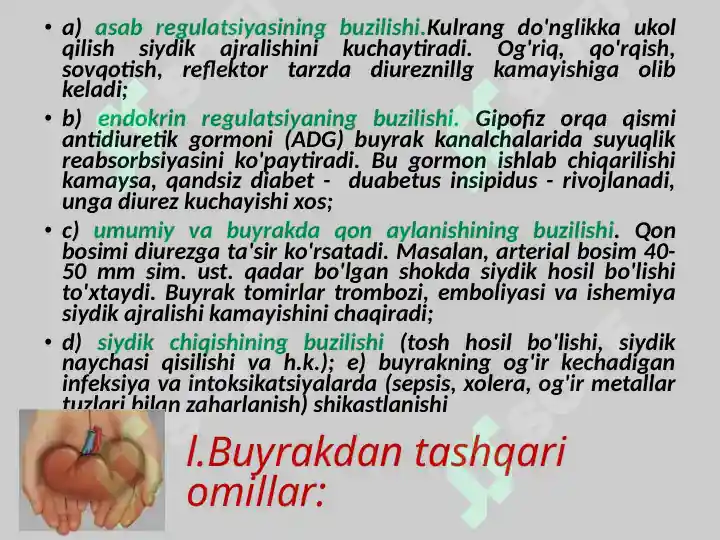 • a) asab regulatsiyasining buzilishi.Kulrang do'nglikka ukol qilish siydik ajralishini kuchaytiradi. Og'riq, qo'rqish, sovqotish, reflektor tarzda diureznillg kamayishiga olib keladi;

• b) endokrin regulatsiyaning buzilishi. Gipofiz orqa qismi antidiuretik gormoni (ADG) buyrak kanalchalarida suyuqlik reabsorbsiyasini ko'paytiradi. Bu gormon ishlab chiqarilishi kamaysa, qandsiz diabet - duabetus insipidus - rivojlanadi, unga diurez kuchayishi xos;

• c) umumiy va buyrakda qon aylanishining buzilishi. Qon bosimi diurezga ta'sir ko'rsatadi. Masalan, arterial bosim 40-50 mm sim. ust. qadar bo'lgan shokda siydik hosil bo'lishi to'xtaydi. Buyrak tomirlar trombozi, emboliyasi va ishemiya siydik ajralishi kamayishini chaqiradi;

• d) siydik chiqishining buzilishi (tosh hosil bo'lishi, siydik naychasi qisilishi va h.k.); e) buyrakning og'ir kechadigan infeksiya va intoksikatsiyalarda (sepsis, xolera, og'ir metallar tuzlari bilan zaharlanish) shikastlanishi

I.Buyrakdan tashqari omillar: